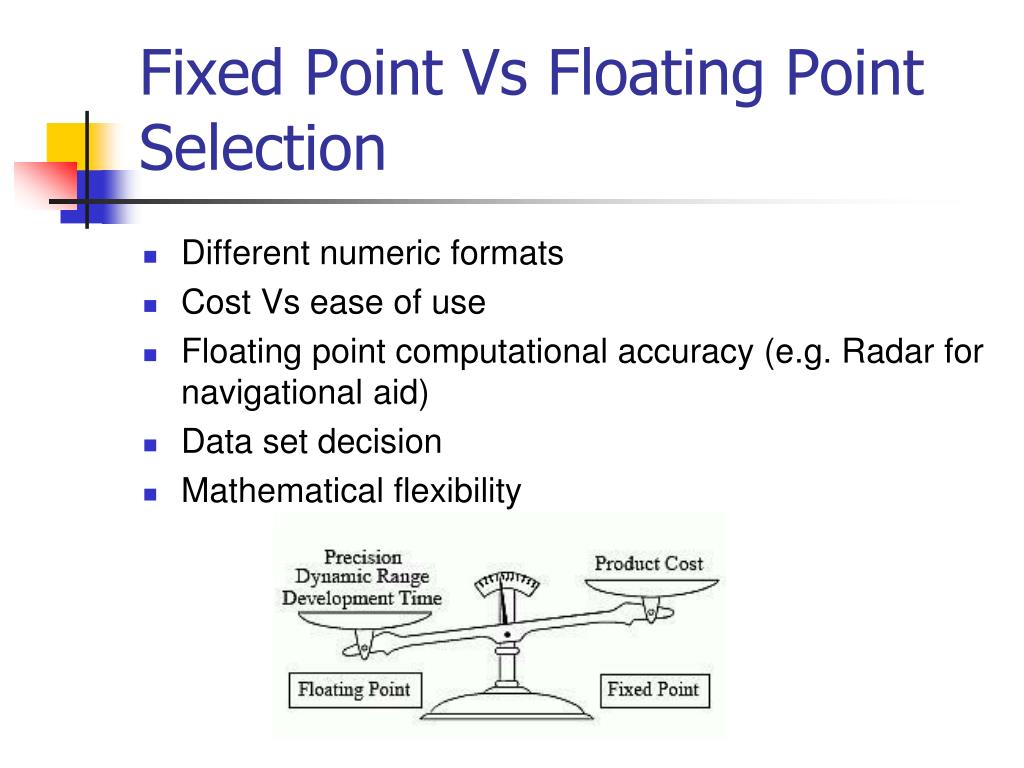 Fixed Point Vs Floating Point Selection

- Different numeric formats
- Cost Vs ease of use
- Floating point computational accuracy (e.g. Radar for navigational aid)
- Data set decision
- Mathematical flexibility

Precision
Dynamic Range
Development Time

Product Cost

Floating Point

Fixed Point